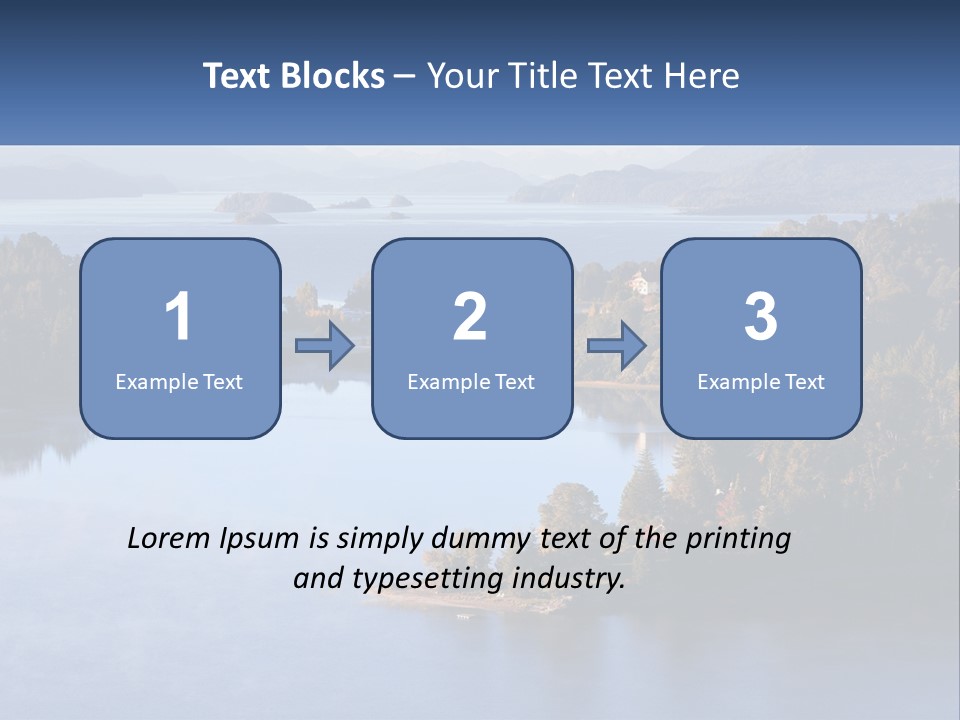 Text Blocks – Your Title Text Here

1
Example Text

2
Example Text

3
Example Text

Lorem Ipsum is simply dummy text of the printing and typesetting industry.